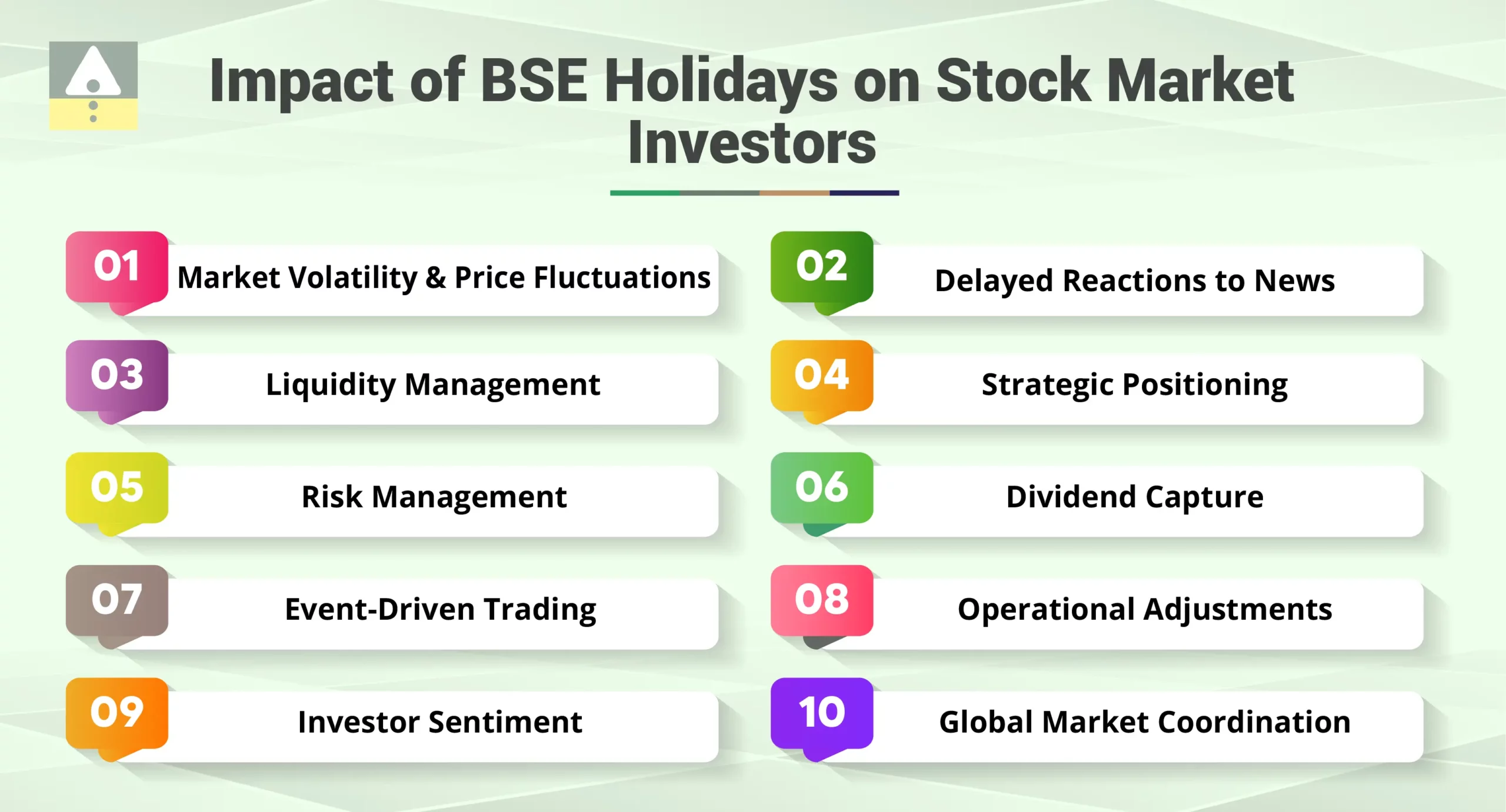 Impact of BSE Holidays on Stock Market Investors

01 Market Volatility & Price Fluctuations

02 Delayed Reactions to News

03 Liquidity Management

04 Strategic Positioning

05 Risk Management

06 Dividend Capture

07 Event-Driven Trading

08 Operational Adjustments

09 Investor Sentiment

10 Global Market Coordination